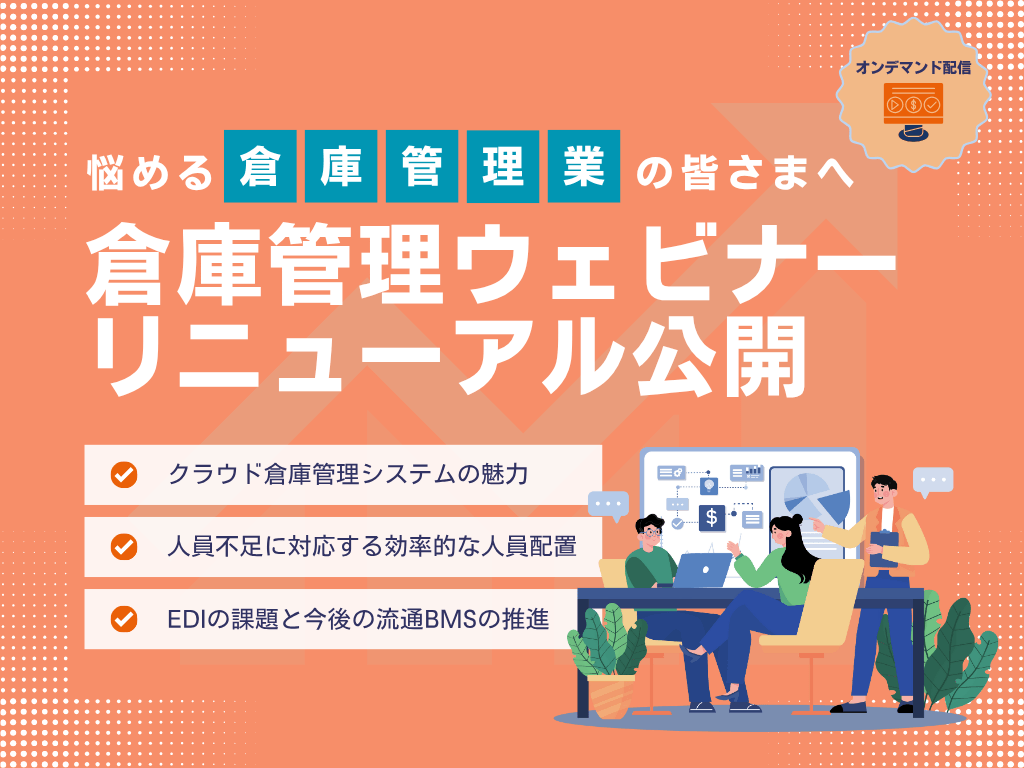 オンデマンド配信

悩める倉庫管理業の皆さまへ

倉庫管理ウェビナー
リニューアル公開

クラウド倉庫管理システムの魅力

人員不足に対応する効率的な人員配置

EDIの課題と今後の流通BMSの推進